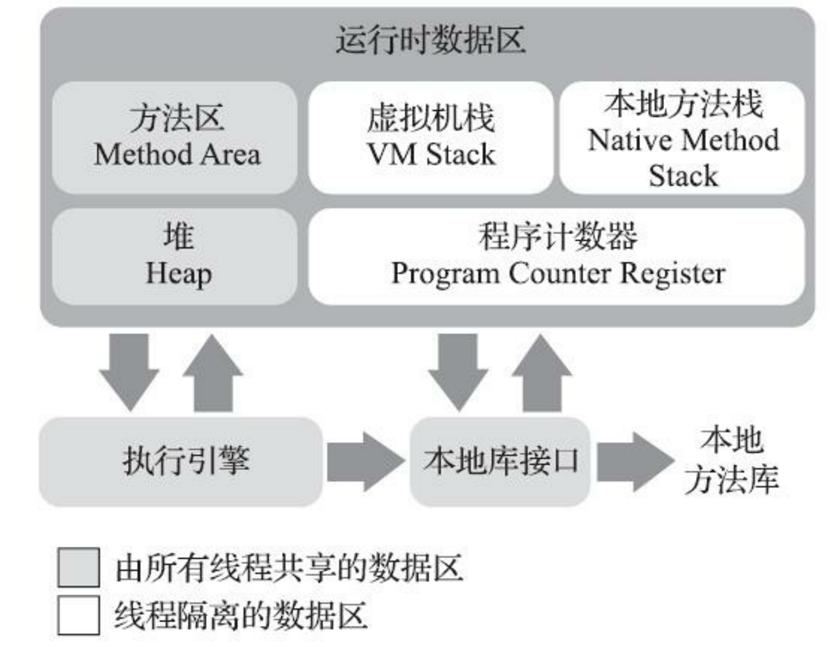 运行时数据区

方法区
Method Area

虚拟机栈
VM Stack

本地方法栈
Native Method Stack

堆
Heap

程序计数器
Program Counter Register

执行引擎

本地库接口

本地方法库

由所有线程共享的数据区

线程隔离的数据区